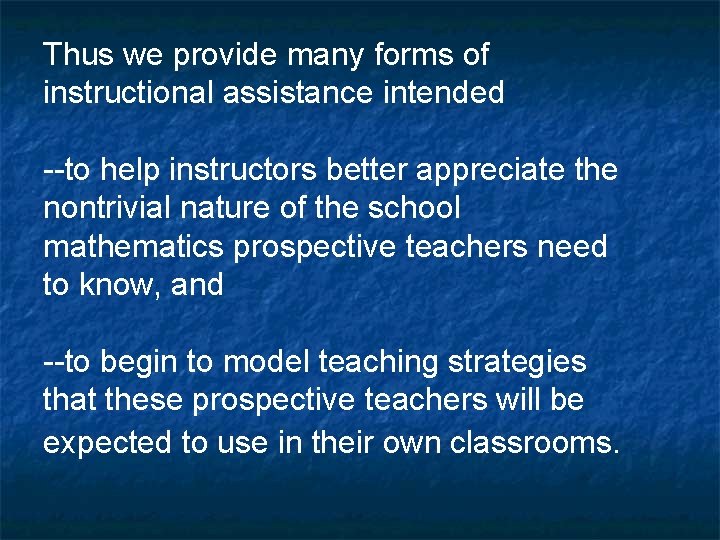 Thus we provide many forms of instructional assistance intended

--to help instructors better appreciate the nontrivial nature of the school mathematics prospective teachers need to know, and

--to begin to model teaching strategies that these prospective teachers will be expected to use in their own classrooms.